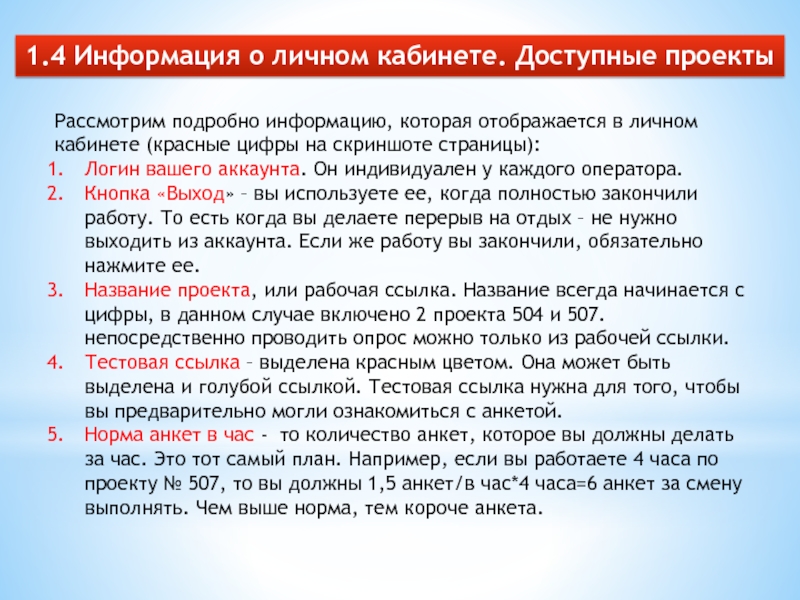 1.4 Информация о личном кабинете. Доступные проекты

Рассмотрим подробно информацию, которая отображается в личном кабинете (красные цифры на скриншоте страницы):

1. Логин вашего аккаунта. Он индивидуален у каждого оператора.
2. Кнопка «Выход» – вы используете ее, когда полностью закончили работу. То есть когда вы делаете перерыв на отдых – не нужно выходить из аккаунта. Если же работу вы закончили, обязательно нажмите ее.
3. Название проекта, или рабочая ссылка. Название всегда начинается с цифры, в данном случае включено 2 проекта 504 и 507. непосредственно проводить опрос можно только из рабочей ссылки.
4. Тестовая ссылка – выделена красным цветом. Она может быть выделена и голубой ссылкой. Тестовая ссылка нужна для того, чтобы вы предварительно могли ознакомиться с анкетой.
5. Норма анкет в час - то количество анкет, которое вы должны делать за час. Это тот самый план. Например, если вы работаете 4 часа по проекту № 507, то вы должны 1,5 анкет/в час*4 часа=6 анкет за смену выполнять. Чем выше норма, тем короче анкета.